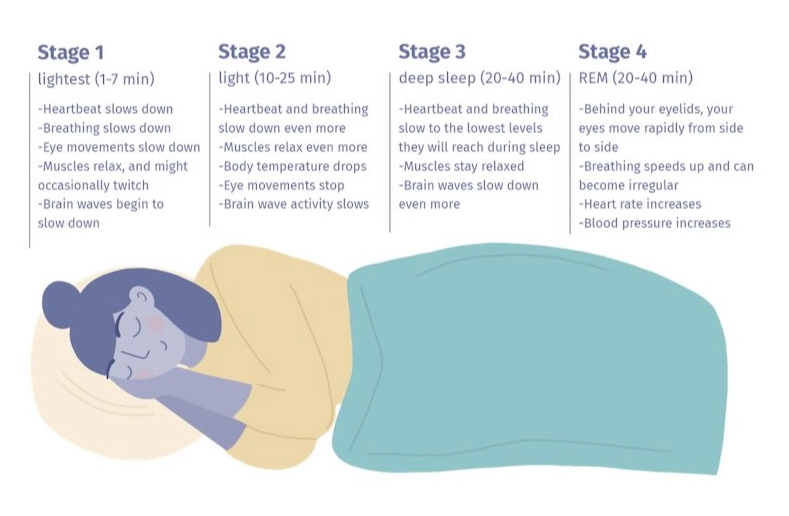 Stage 1
lightest (1-7 min)

-Heartbeat slows down
-Breathing slows down
-Eye movements slow down
-Muscles relax, and might occasionally twitch
-Brain waves begin to slow down

Stage 2
light (10-25 min)

-Heartbeat and breathing slow down even more
-Muscles relax even more
-Body temperature drops
-Eye movements stop
-Brain wave activity slows

Stage 3
deep sleep (20-40 min)

-Heartbeat and breathing slow to the lowest levels they will reach during sleep
-Muscles stay relaxed
-Brain waves slow down even more

Stage 4
REM (20-40 min)

-Behind your eyelids, your eyes move rapidly from side to side
-Breathing speeds up and can become irregular
-Heart rate increases
-Blood pressure increases